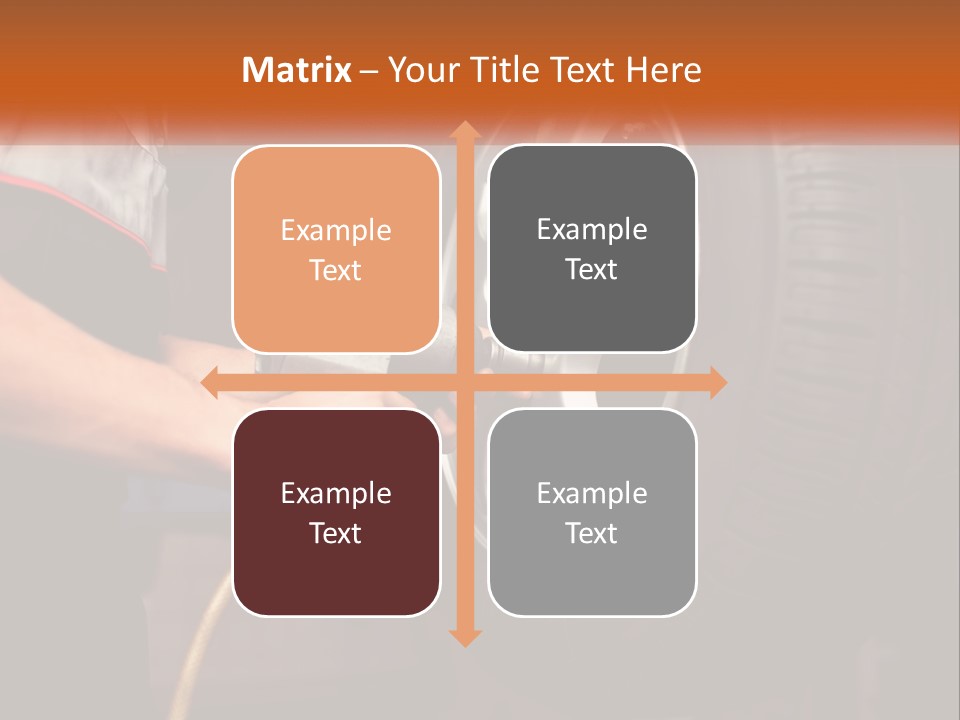 Matrix – Your Title Text Here

Example Text

Example Text

Example Text

Example Text